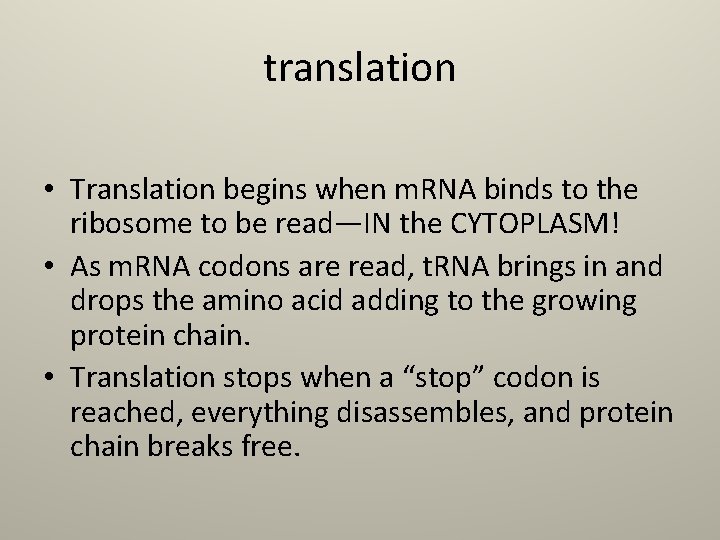 translation

• Translation begins when mRNA binds to the ribosome to be read—IN the CYTOPLASM!
• As mRNA codons are read, tRNA brings in and drops the amino acid adding to the growing protein chain.
• Translation stops when a “stop” codon is reached, everything disassembles, and protein chain breaks free.